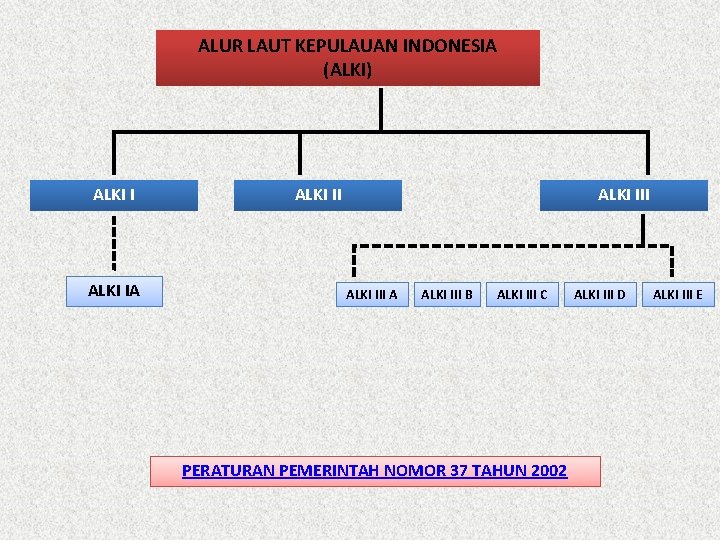 ALUR LAUT KEPULAUAN INDONESIA
(ALKI)

ALKI I

ALKI II

ALKI III

ALKI IA

ALKI III A

ALKI III B

ALKI III C

ALKI III D

ALKI III E

PERATURAN PEMERINTAH NOMOR 37 TAHUN 2002